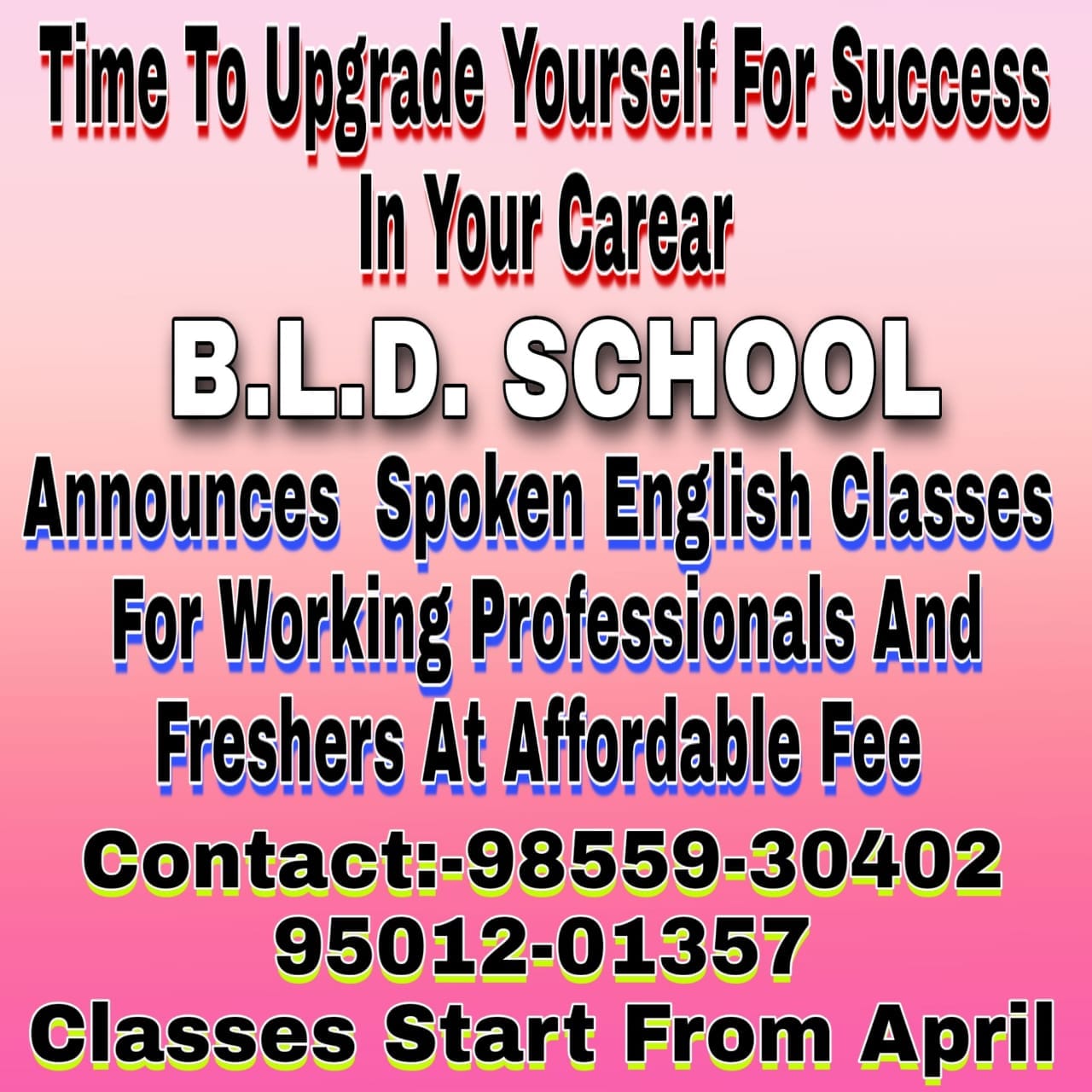 Time To Upgrade Yourself For Success In Your Carear

B.L.D. SCHOOL

Announces Spoken English Classes For Working Professionals And Freshers At Affordable Fee

Contact:-98559-30402
95012-01357
Classes Start From April